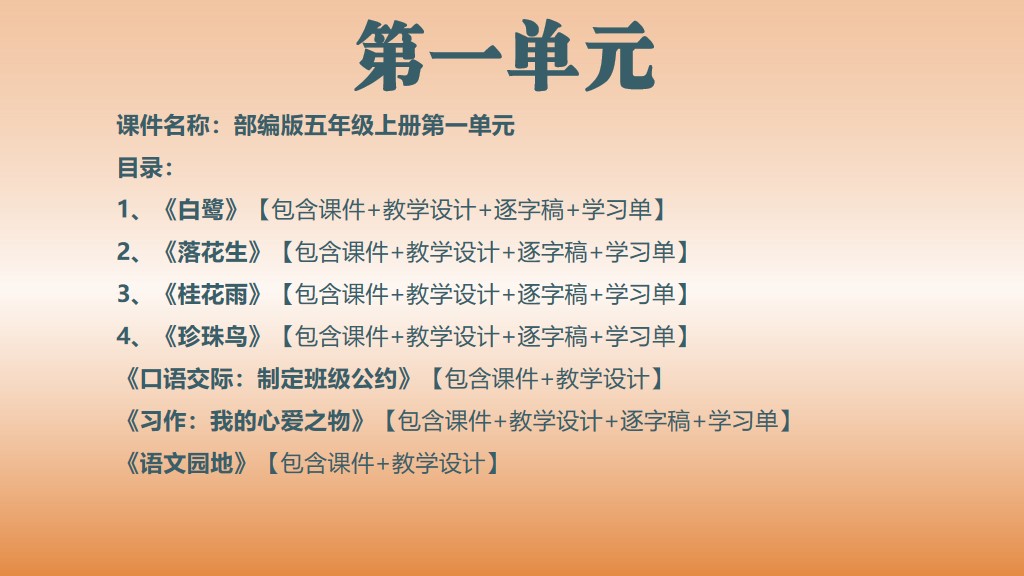 第一单元

课件名称：部编版五年级上册第一单元

目录：

1、《白鹭》【包含课件+教学设计+逐字稿+学习单】

2、《落花生》【包含课件+教学设计+逐字稿+学习单】

3、《桂花雨》【包含课件+教学设计+逐字稿+学习单】

4、《珍珠鸟》【包含课件+教学设计+逐字稿+学习单】

《口语交际：制定班级公约》【包含课件+教学设计】

《习作：我的心爱之物》【包含课件+教学设计+逐字稿+学习单】

《语文园地》【包含课件+教学设计】